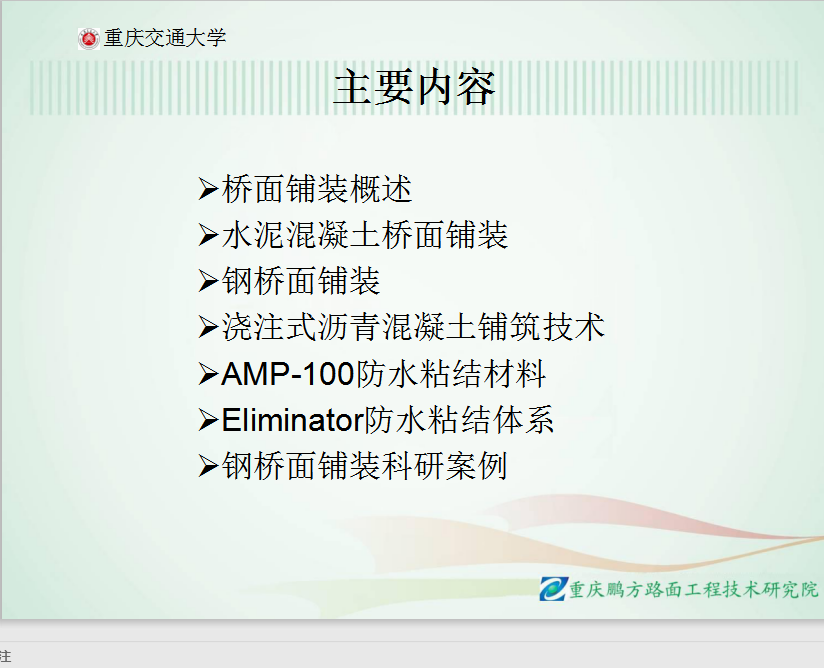 重庆交通大学

主要内容

➢桥面铺装概述
➢水泥混凝土桥面铺装
➢钢桥面铺装
➢浇注式沥青混凝土铺筑技术
➢AMP-100防水粘结材料
➢Eliminator防水粘结体系
➢钢桥面铺装科研案例

重庆鹏方路面工程技术研究院

注